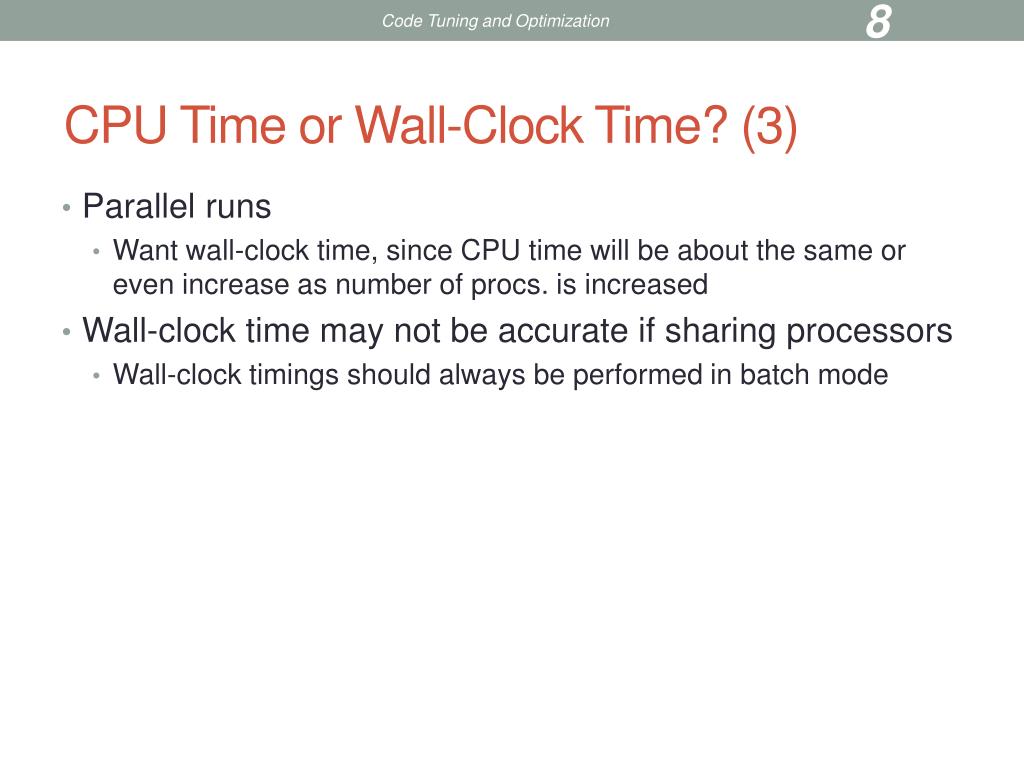 Code Tuning and Optimization

8

CPU Time or Wall-Clock Time? (3)

• Parallel runs
 • Want wall-clock time, since CPU time will be about the same or even increase as number of procs. is increased
• Wall-clock time may not be accurate if sharing processors
 • Wall-clock timings should always be performed in batch mode